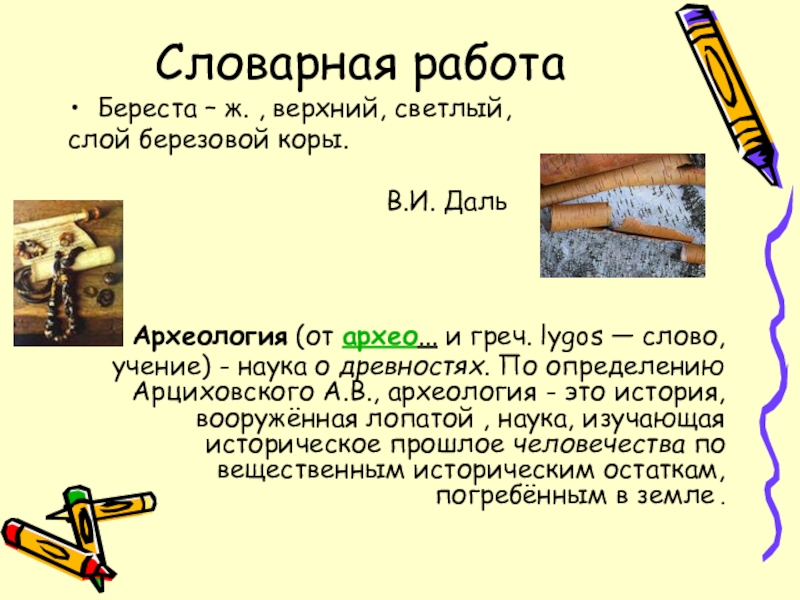 Словарная работа

• Береста – ж. , верхний, светлый, слой березовой коры.

В.И. Даль

Археология (от архео... и греч. lygos — слово, учение) - наука о древностях. По определению Арциховского А.В., археология - это история, вооружённая лопатой , наука, изучающая историческое прошлое человечества по вещественным историческим остаткам, погребённым в земле .